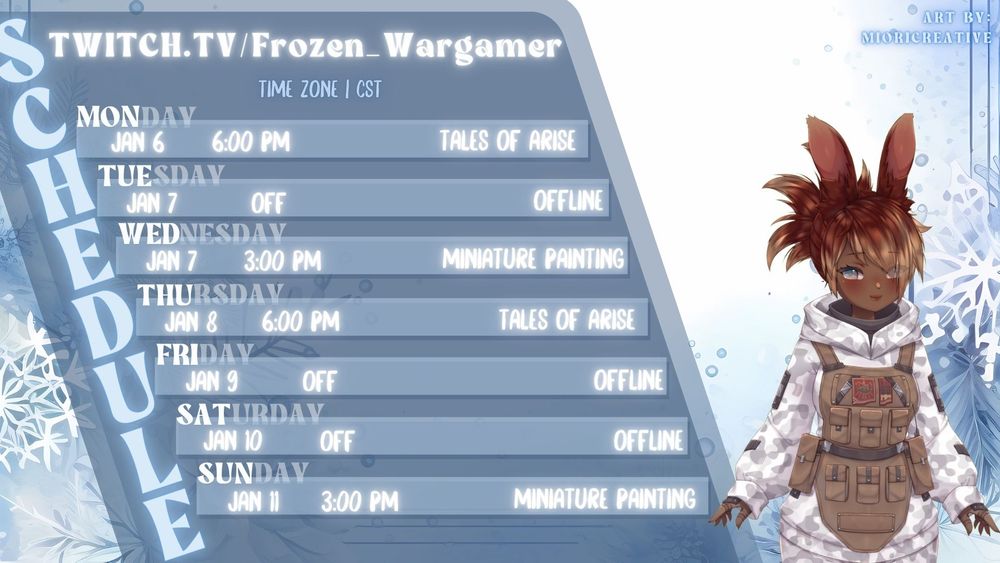 SCHEDULE

TWITCH.TV/Frozen_Wargamer

TIME ZONE | CST

ART BY: MIORICREATIVE

MONDAY
JAN 6 6:00 PM TALES OF ARISE

TUESDAY
JAN 7 OFF OFFLINE

WEDNESDAY
JAN 7 3:00 PM MINIATURE PAINTING

THURSDAY
JAN 8 6:00 PM TALES OF ARISE

FRIDAY
JAN 9 OFF OFFLINE

SATURDAY
JAN 10 OFF OFFLINE

SUNDAY
JAN 11 3:00 PM MINIATURE PAINTING